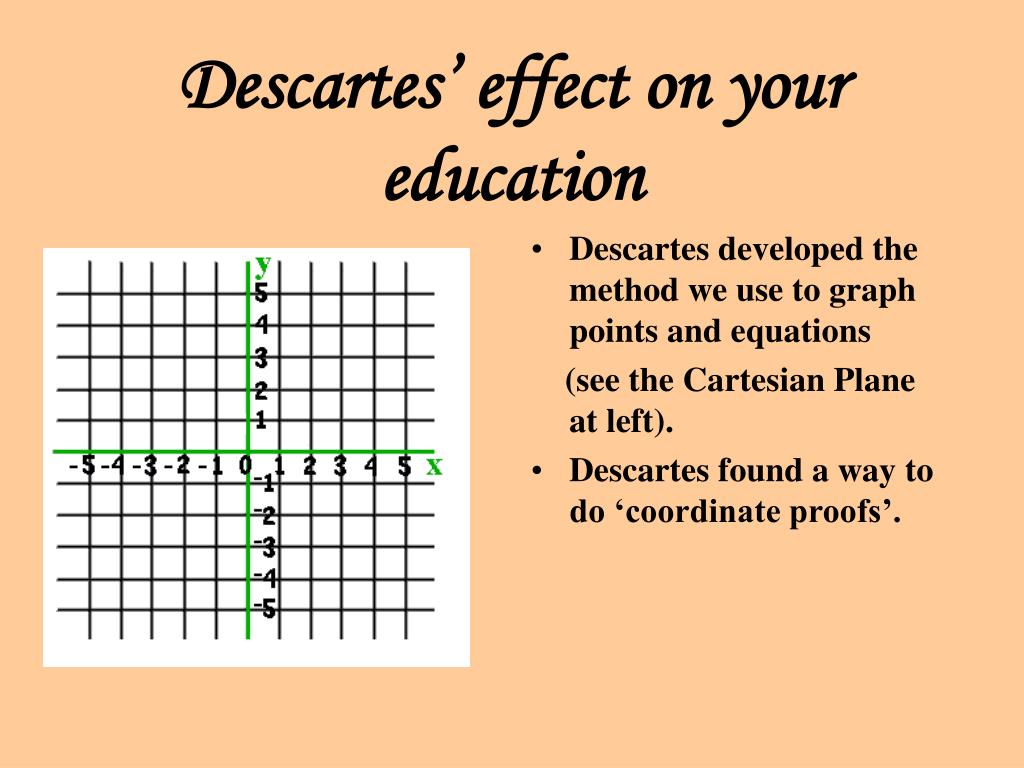 Descartes' effect on your education

y
5
4
3
2
1
-5 -4 -3 -2 -1 0 1 2 3 4 5 x
-1
-2
-3
-4
-5

• Descartes developed the method we use to graph points and equations (see the Cartesian Plane at left).
• Descartes found a way to do 'coordinate proofs'.